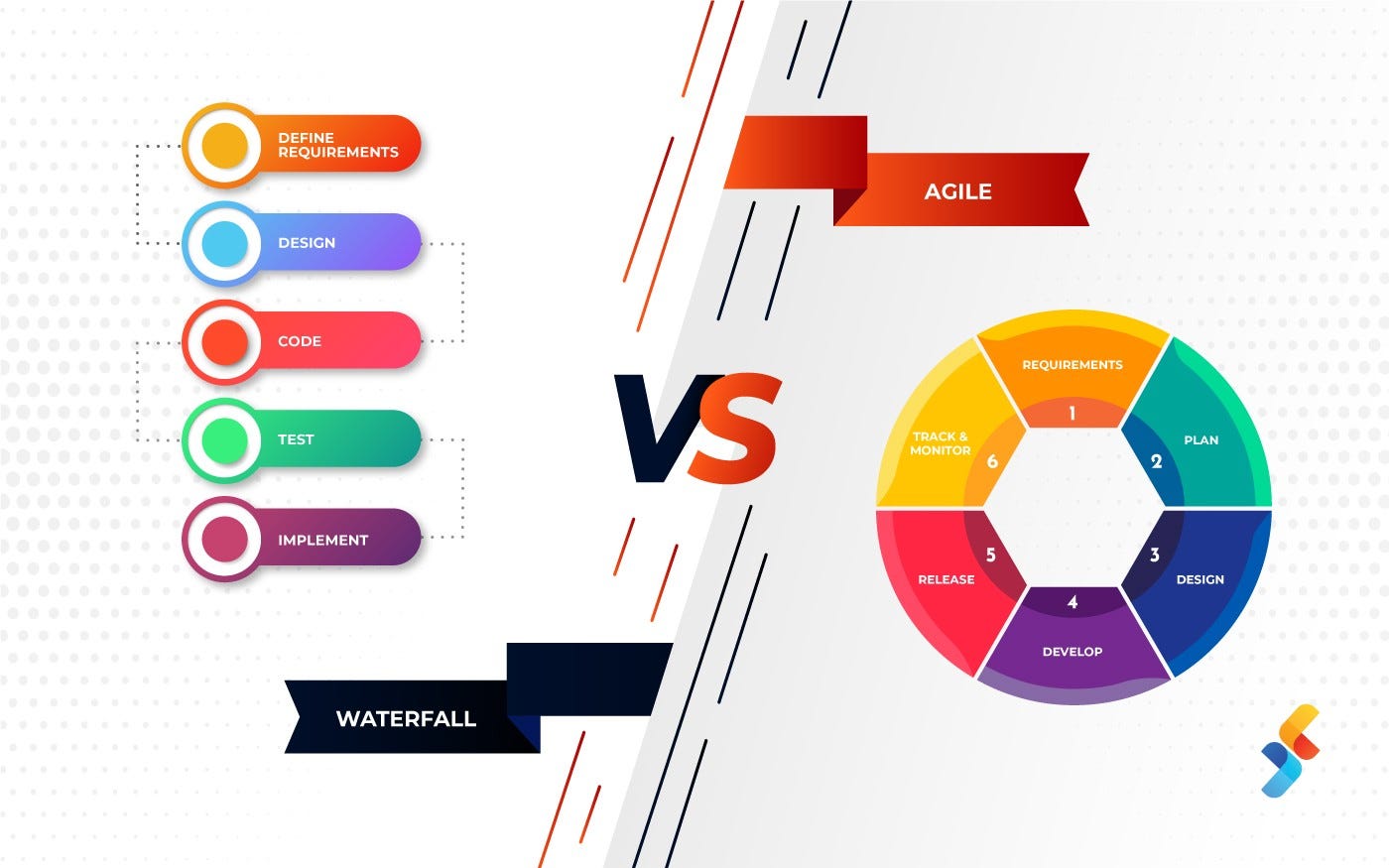 DEFINE REQUIREMENTS

DESIGN

CODE

TEST

IMPLEMENT

WATERFALL

VS

AGILE

REQUIREMENTS
1

PLAN
2

DESIGN
3

DEVELOP
4

RELEASE
5

TRACK & MONITOR
6